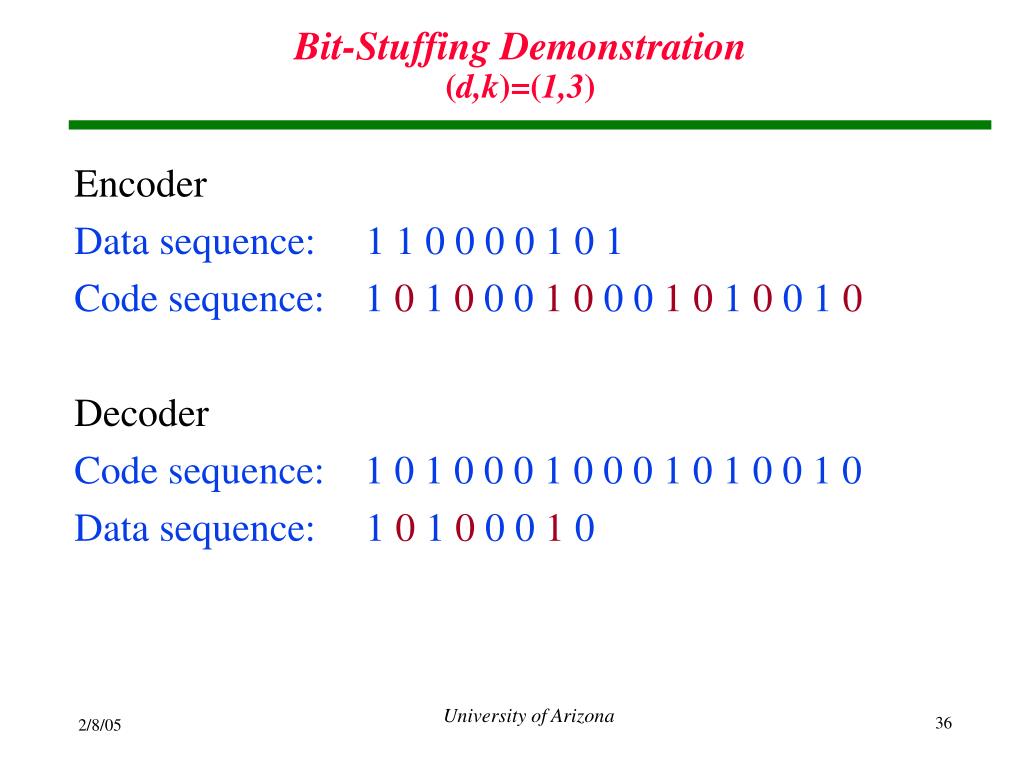 Bit-Stuffing Demonstration
$(d,k)=(1,3)$

Encoder
Data sequence: 1 1 0 0 0 0 1 0 1
Code sequence: 1 0 1 0 0 0 1 0 0 0 1 0 1 0 0 1 0

Decoder
Code sequence: 1 0 1 0 0 0 1 0 0 0 1 0 1 0 0 1 0
Data sequence: 1 0 1 0 0 0 1 0

2/8/05
University of Arizona
36